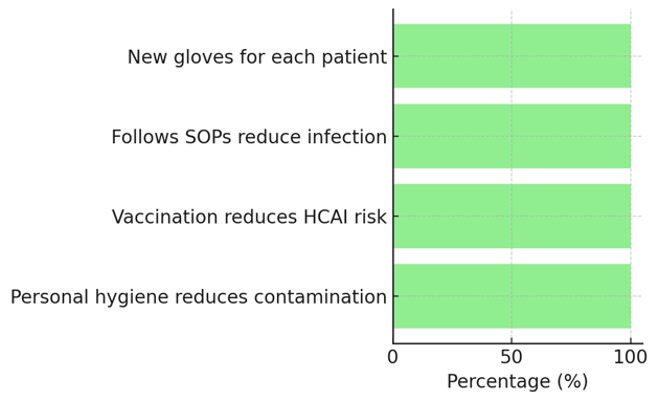 New gloves for each patient

Follows SOPs reduce infection

Vaccination reduces HCAI risk

Personal hygiene reduces contamination

0
50
100
Percentage (%)